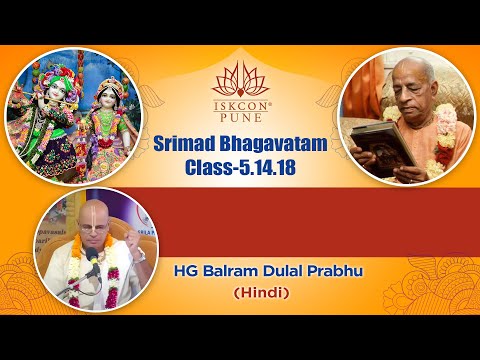 ISKCON®
PUNE

Srimad Bhagavatam
Class-5.14.18

HG Balram Dulal Prabhu
(Hindi)